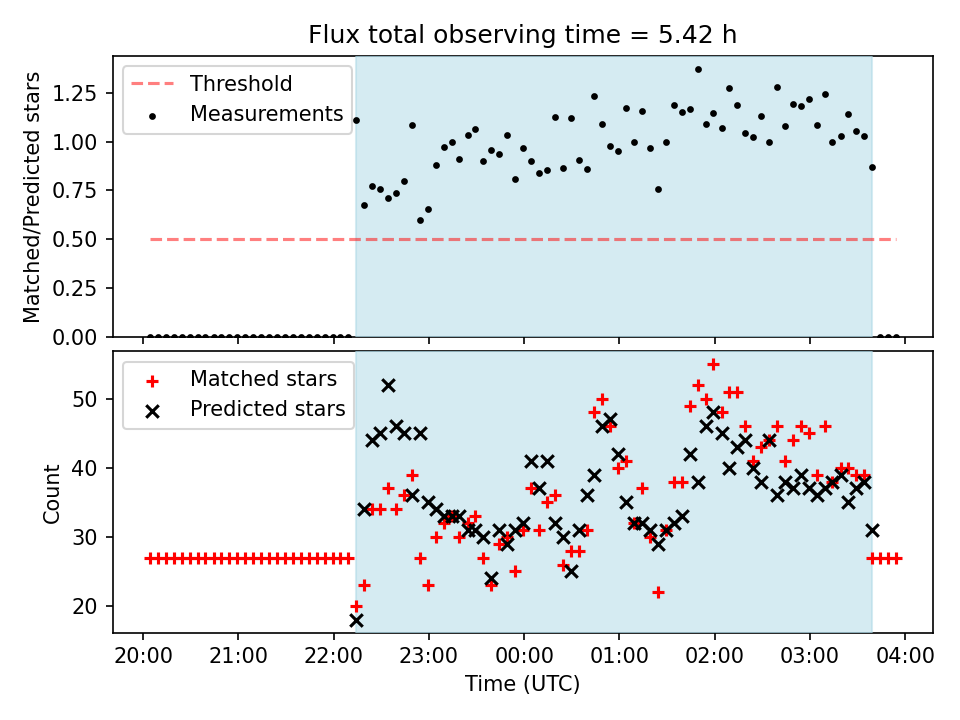 Flux total observing time = 5.42 h

Threshold
Measurements

Matched/Predicted stars

1.25
1.00
0.75
0.50
0.25
0.00

Matched stars
Predicted stars

Count

50
40
30
20

20:00
21:00
22:00
23:00
00:00
01:00
02:00
03:00
04:00

Time (UTC)